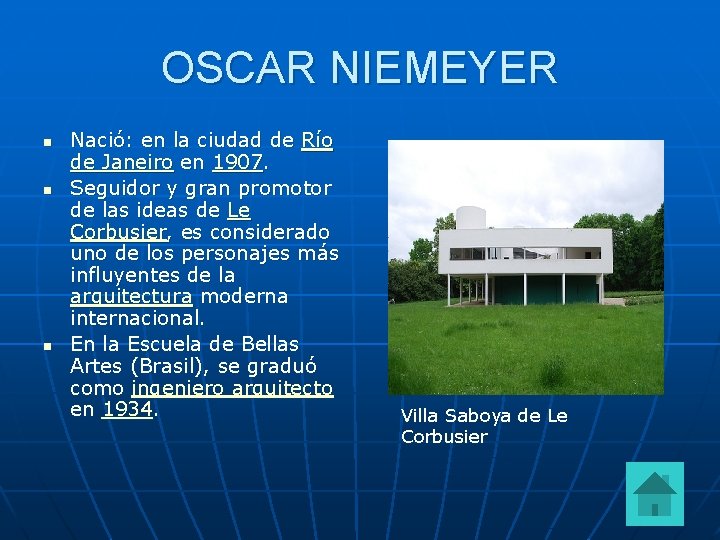 OSCAR NIEMEYER

- Nació: en la ciudad de Río de Janeiro en 1907.
- Seguidor y gran promotor de las ideas de Le Corbusier, es considerado uno de los personajes más influyentes de la arquitectura moderna internacional.
- En la Escuela de Bellas Artes (Brasil), se graduó como ingeniero arquitecto en 1934.

Villa Saboya de Le Corbusier